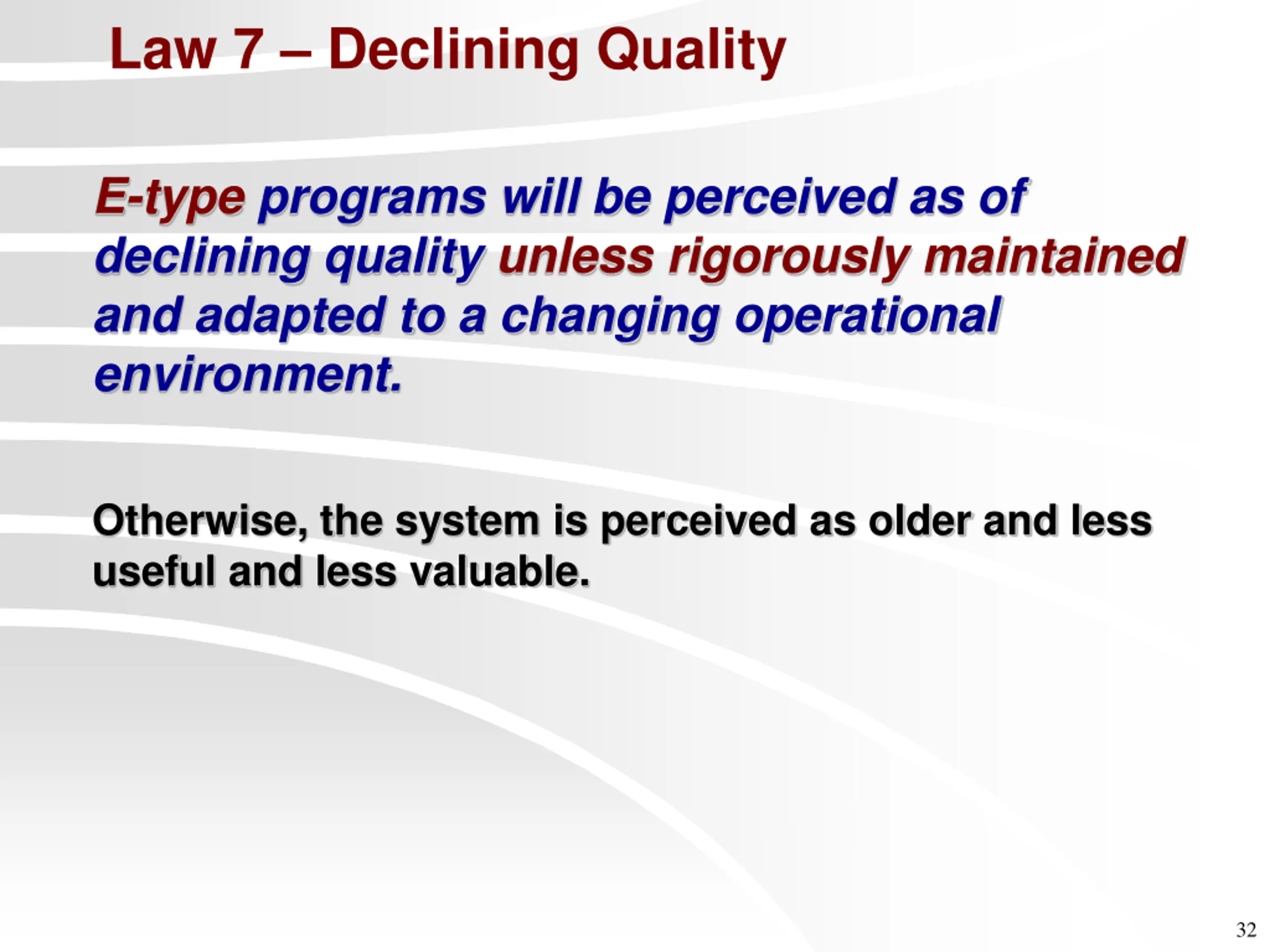 Law 7 – Declining Quality

E-type programs will be perceived as of declining quality unless rigorously maintained and adapted to a changing operational environment.

Otherwise, the system is perceived as older and less useful and less valuable.

32